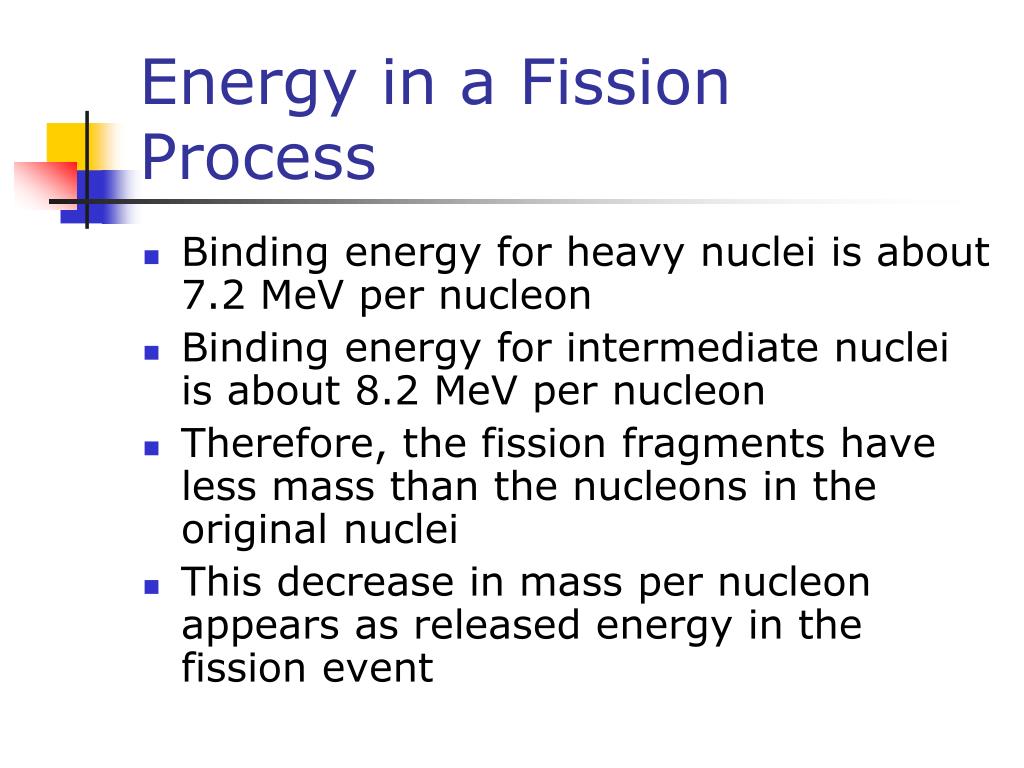 Energy in a Fission Process

- Binding energy for heavy nuclei is about 7.2 MeV per nucleon
- Binding energy for intermediate nuclei is about 8.2 MeV per nucleon
- Therefore, the fission fragments have less mass than the nucleons in the original nuclei
- This decrease in mass per nucleon appears as released energy in the fission event